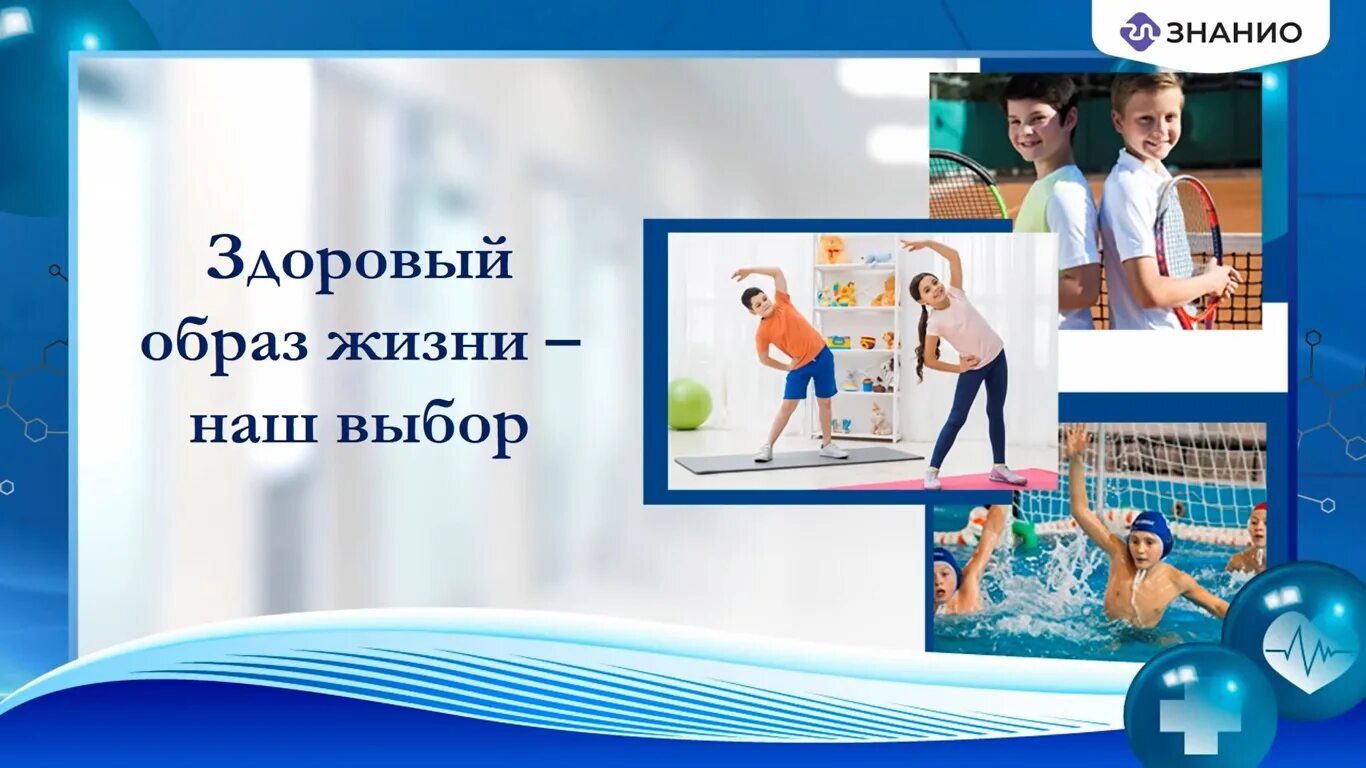 ЗНАНИО

Здоровый образ жизни – наш выбор